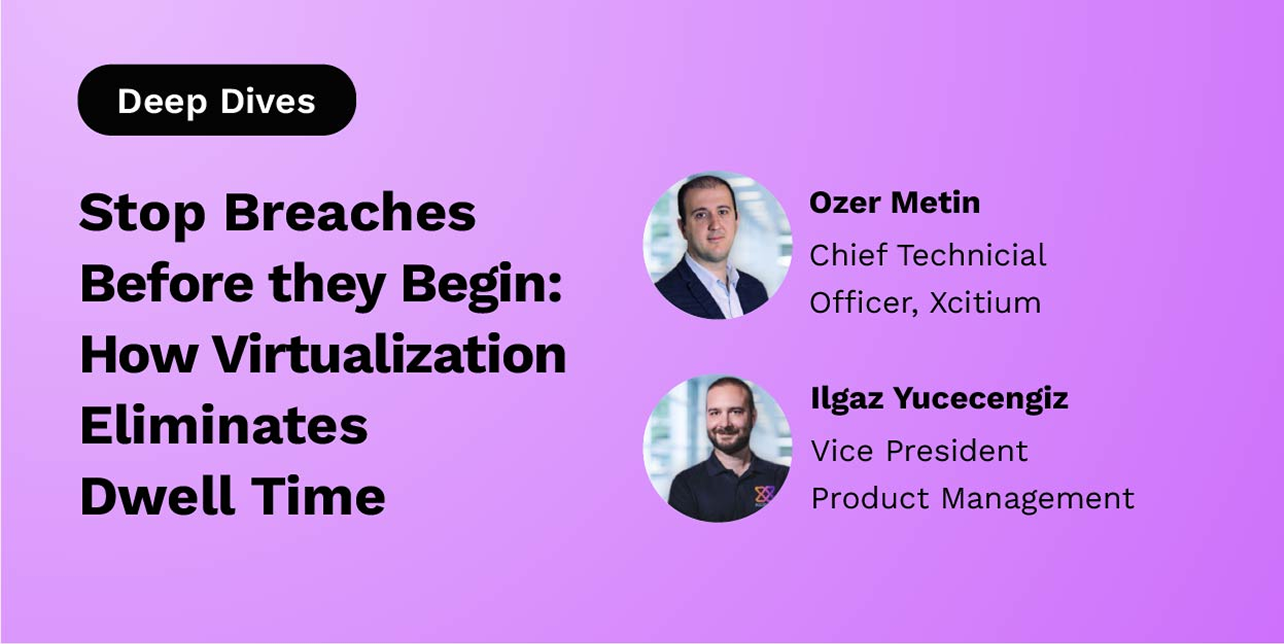 Deep Dives

Stop Breaches Before they Begin: How Virtualization Eliminates Dwell Time

Ozer Metin
Chief Technicial Officer, Xcitium

Ilgaz Yucecengiz
Vice President Product Management